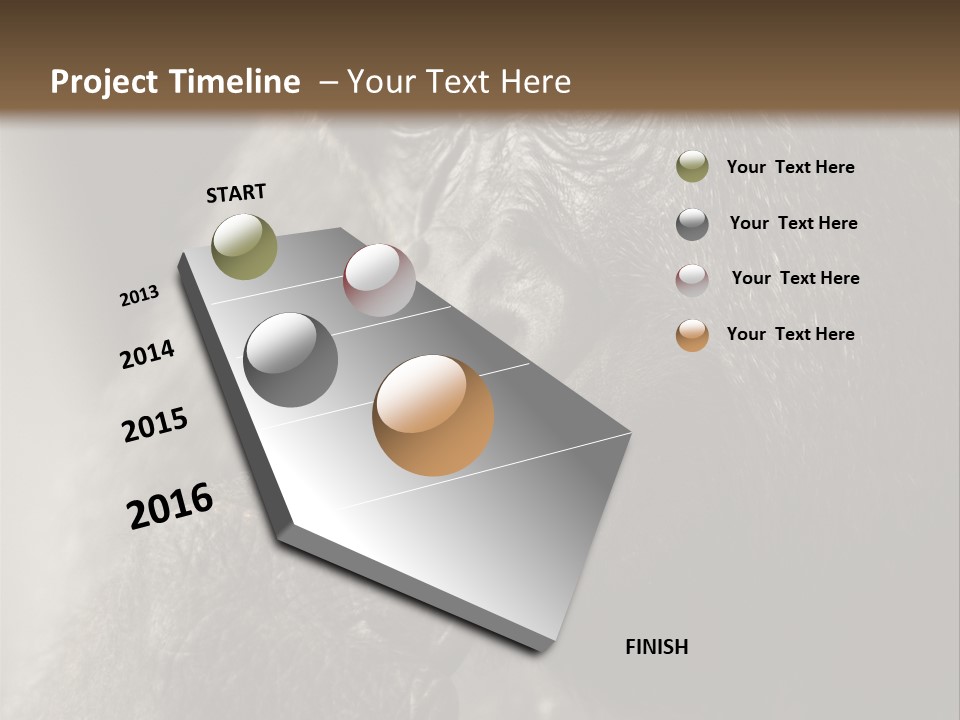 Project Timeline – Your Text Here

START

2013

2014

2015

2016

FINISH

Your Text Here

Your Text Here

Your Text Here

Your Text Here